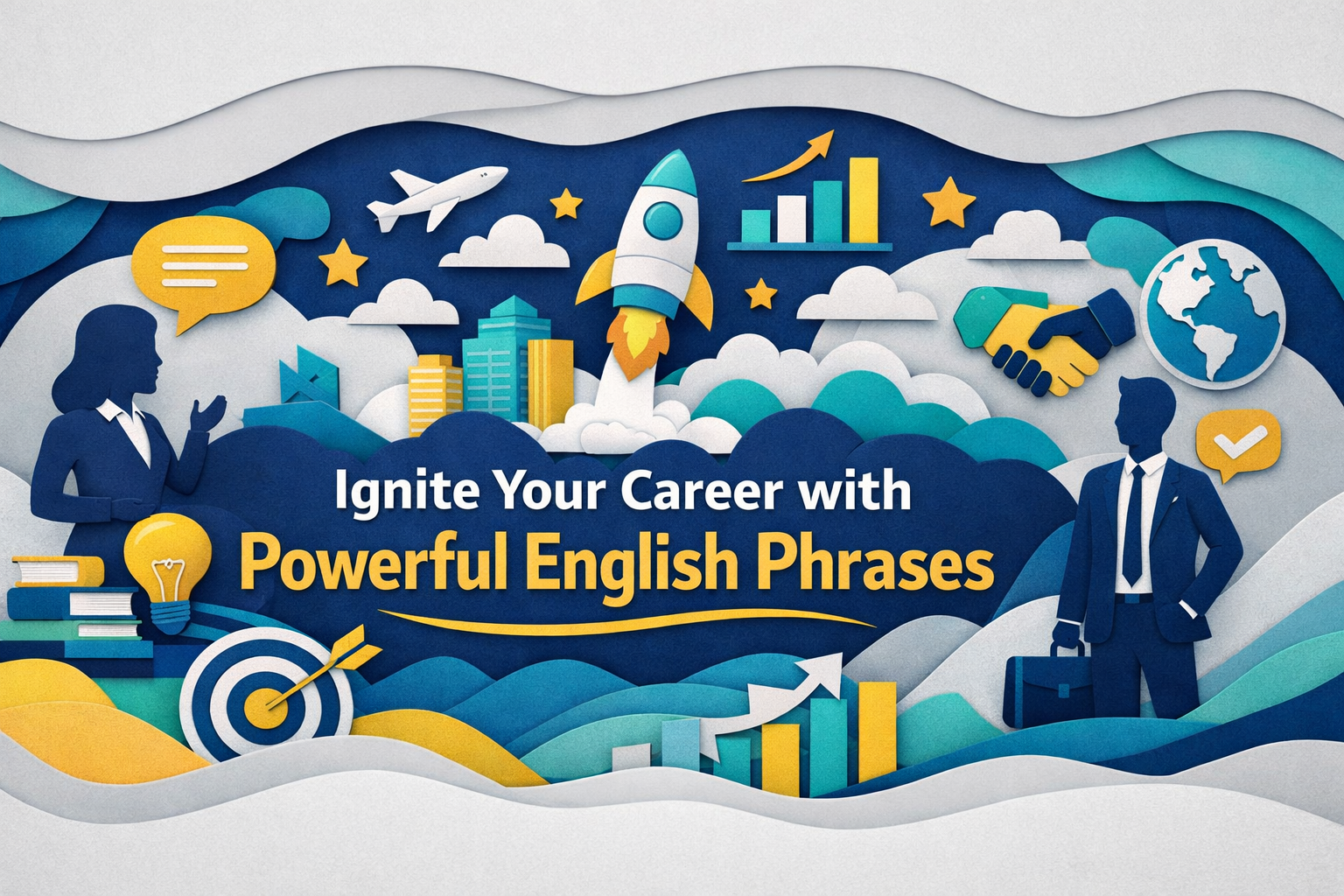 Ignite Your Career with
Powerful English Phrases